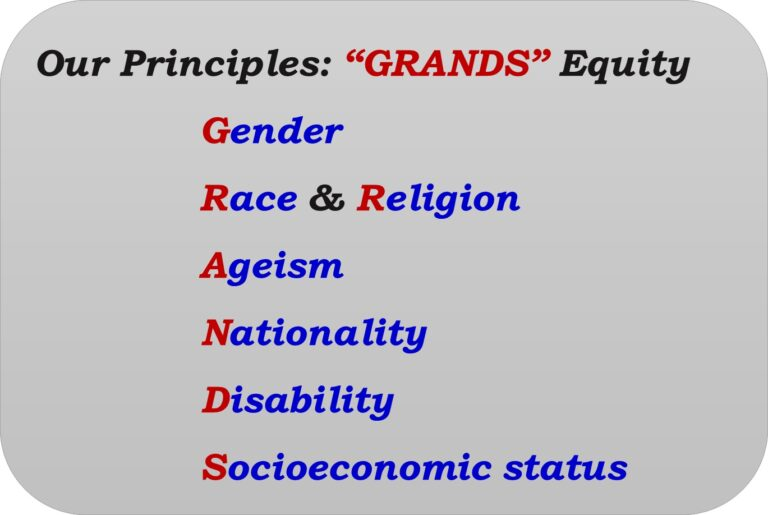 Our Principles: “GRANDS” Equity

Gender

Race & Religion

Ageism

Nationality

Disability

Socioeconomic status